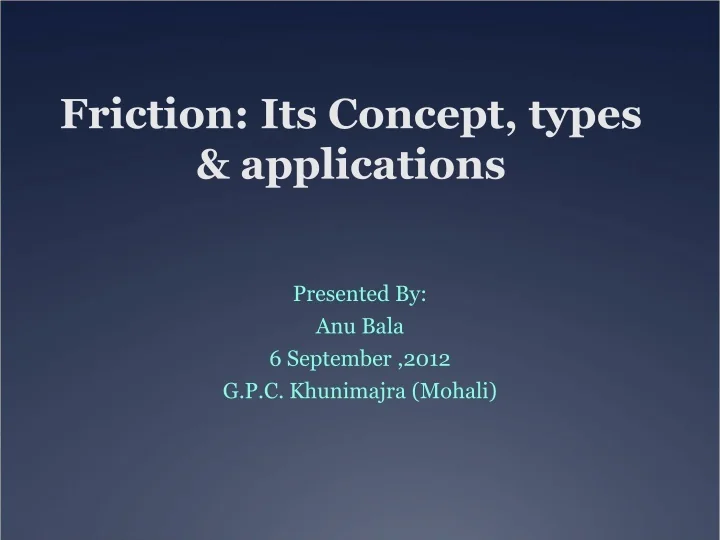 Friction: Its Concept, types & applications

Presented By:
Anu Bala
6 September ,2012
G.P.C. Khunimajra (Mohali)